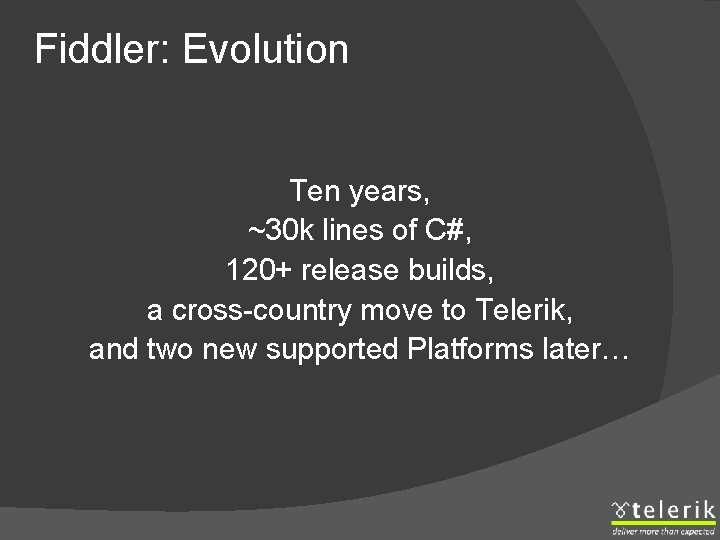 Fiddler: Evolution

Ten years,
~30k lines of C#,
120+ release builds,
a cross-country move to Telerik,
and two new supported Platforms later…

telerik
deliver more than expected